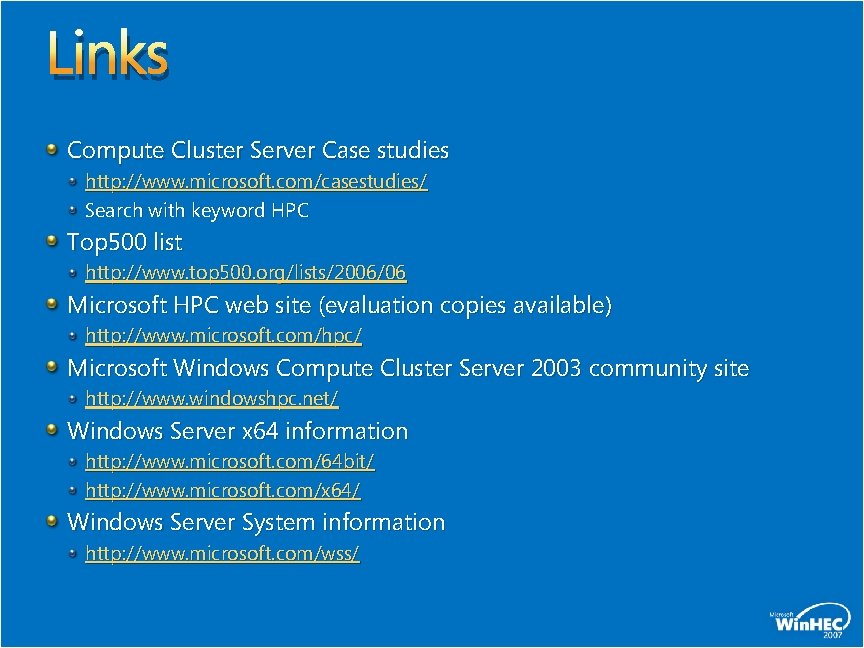 Links

Compute Cluster Server Case studies
http://www.microsoft.com/casestudies/
Search with keyword HPC

Top500 list
http://www.top500.org/lists/2006/06

Microsoft HPC web site (evaluation copies available)
http://www.microsoft.com/hpc/

Microsoft Windows Compute Cluster Server 2003 community site
http://www.windowshpc.net/

Windows Server x64 information
http://www.microsoft.com/64bit/
http://www.microsoft.com/x64/

Windows Server System information
http://www.microsoft.com/wss/

Microsoft WinHEC 2007